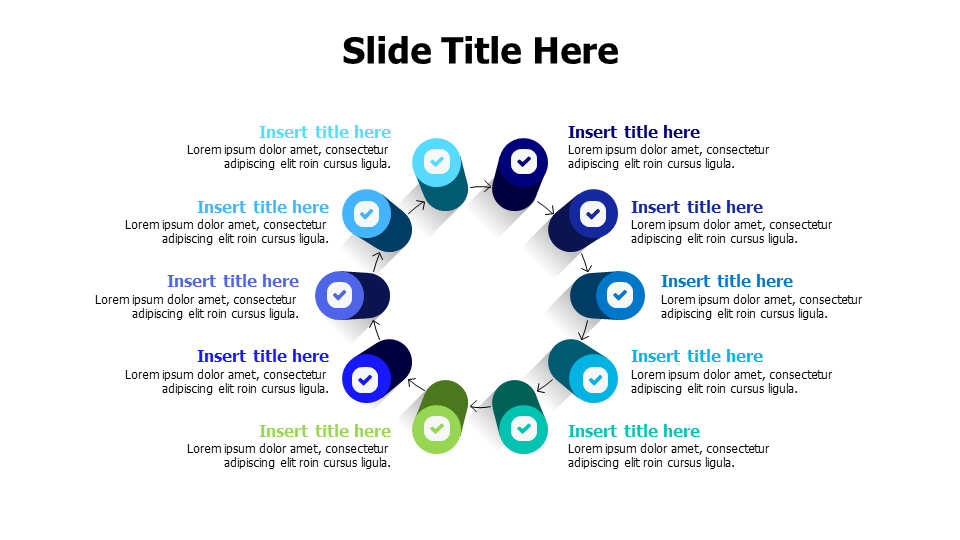 Slide Title Here

Insert title here
Lorem ipsum dolor amet, consectetur adipiscing elit roin cursus ligula.

Insert title here
Lorem ipsum dolor amet, consectetur adipiscing elit roin cursus ligula.

Insert title here
Lorem ipsum dolor amet, consectetur adipiscing elit roin cursus ligula.

Insert title here
Lorem ipsum dolor amet, consectetur adipiscing elit roin cursus ligula.

Insert title here
Lorem ipsum dolor amet, consectetur adipiscing elit roin cursus ligula.

Insert title here
Lorem ipsum dolor amet, consectetur adipiscing elit roin cursus ligula.

Insert title here
Lorem ipsum dolor amet, consectetur adipiscing elit roin cursus ligula.

Insert title here
Lorem ipsum dolor amet, consectetur adipiscing elit roin cursus ligula.

Insert title here
Lorem ipsum dolor amet, consectetur adipiscing elit roin cursus ligula.

Insert title here
Lorem ipsum dolor amet, consectetur adipiscing elit roin cursus ligula.